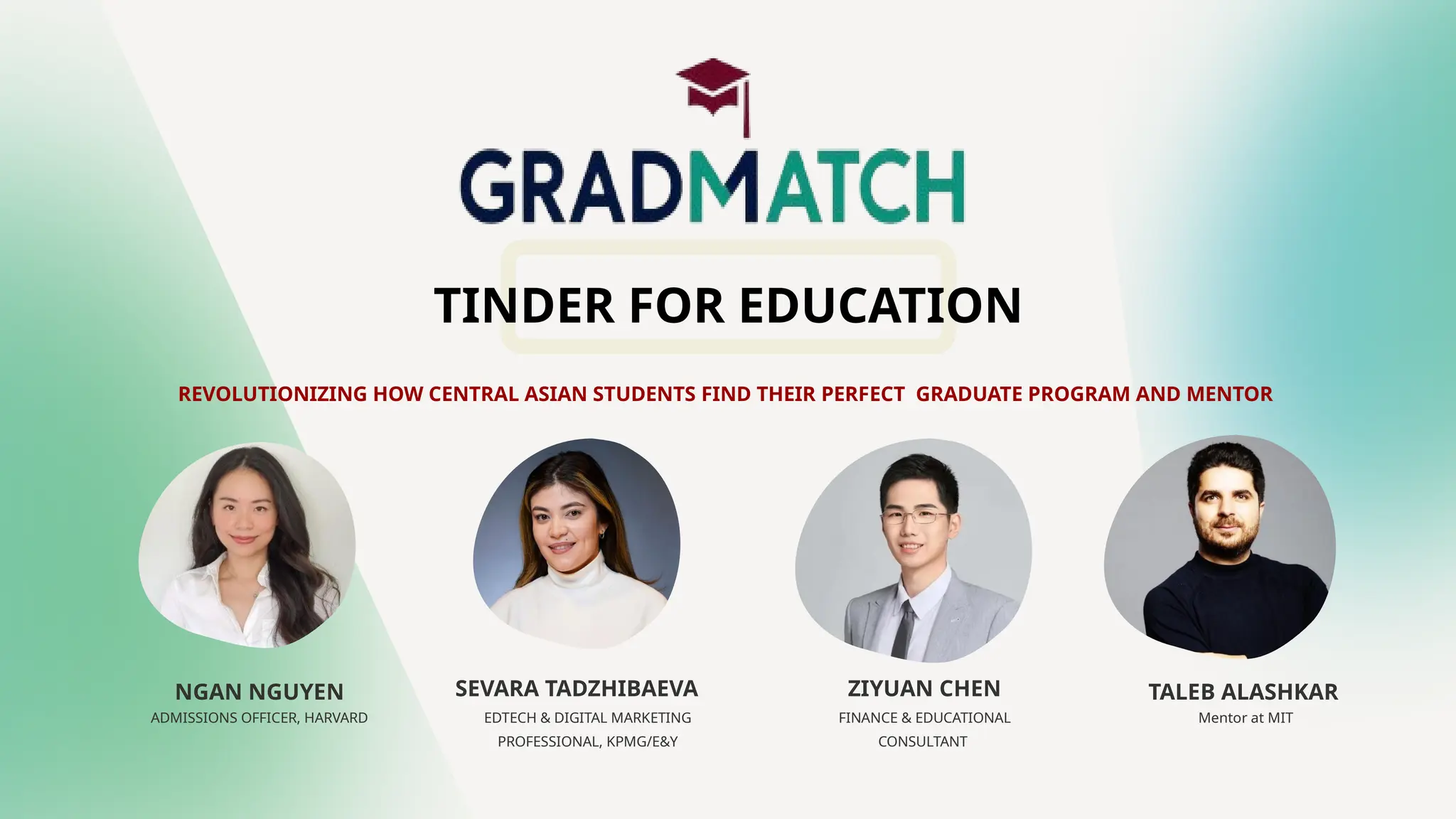 GRADMATCH

TINDER FOR EDUCATION

REVOLUTIONIZING HOW CENTRAL ASIAN STUDENTS FIND THEIR PERFECT GRADUATE PROGRAM AND MENTOR

NGAN NGUYEN
ADMISSIONS OFFICER, HARVARD

SEVARA TADZHIBAEVA
EDTECH & DIGITAL MARKETING PROFESSIONAL, KPMG/E&Y

ZIYUAN CHEN
FINANCE & EDUCATIONAL CONSULTANT

TALEB ALASHKAR
Mentor at MIT